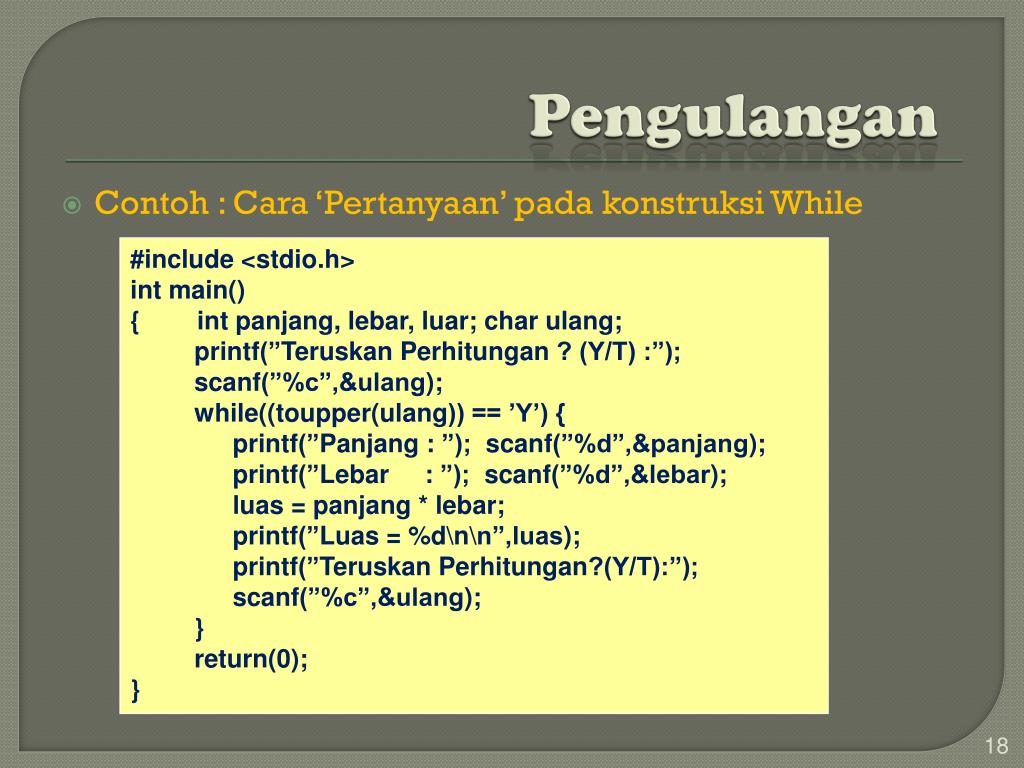 Pengulangan

Contoh : Cara ‘Pertanyaan’ pada konstruksi While

#include <stdio.h>
int main()
{ int panjang, lebar, luar; char ulang;
printf(”Teruskan Perhitungan ? (Y/T) :”);
scanf(”%c”,&ulang);
while((toupper(ulang)) == ’Y’) {
printf(”Panjang : ”); scanf(”%d”,&panjang);
printf(”Lebar : ”); scanf(”%d”,&lebar);
luas = panjang * lebar;
printf(”Luas = %d\n\n”,luas);
printf(”Teruskan Perhitungan?(Y/T):”);
scanf(”%c”,&ulang);
}
return(0);
}

18